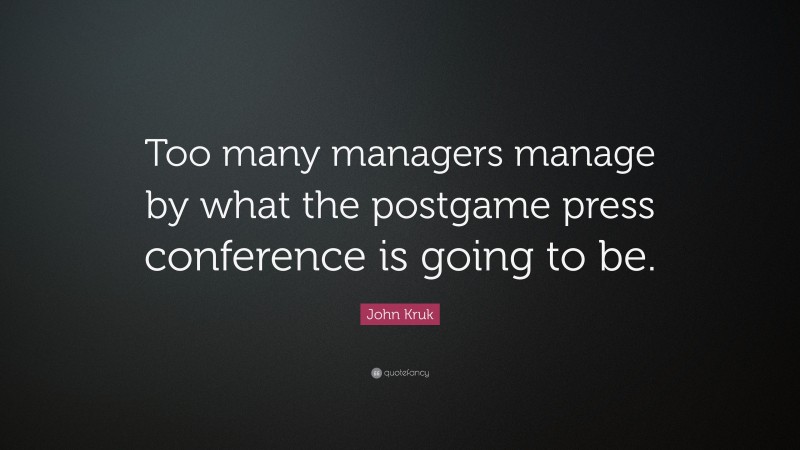 Too many managers manage by what the postgame press conference is going to be.

John Kruk

quotefancy